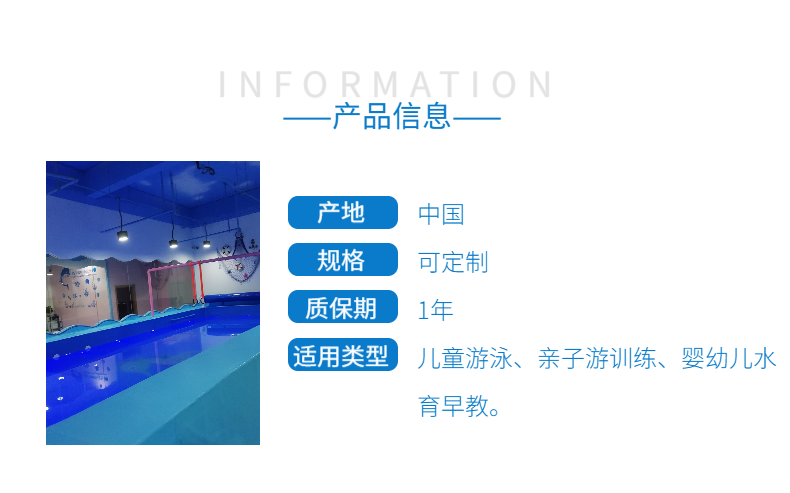 INFORMATION
——产品信息——

产地 中国

规格 可定制

质保期 1年

适用类型 儿童游泳、亲子游训练、婴幼儿水育早教。